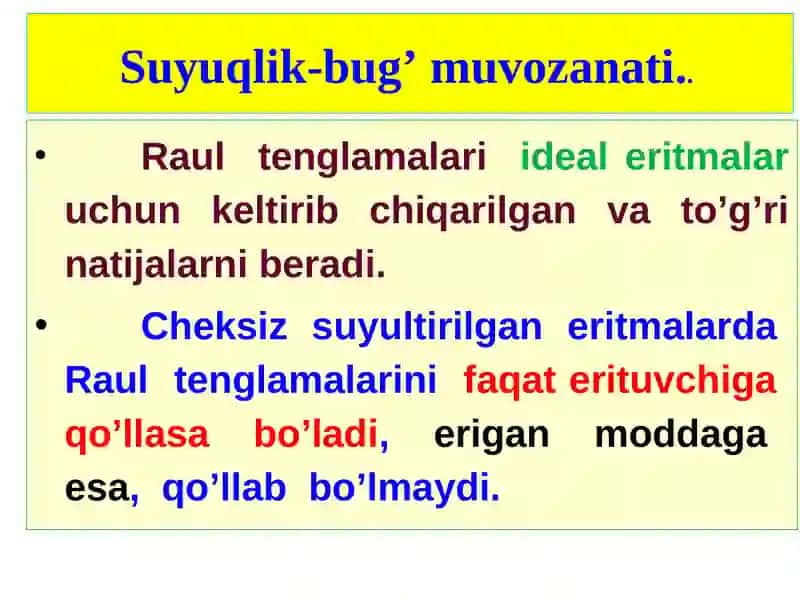 Suyuqlik-bug’ muvozanati..

• Raul tenglamalari ideal eritmalar uchun keltirib chiqarilgan va to’g’ri natijalarni beradi.

• Cheksiz suyultirilgan eritmalarda Raul tenglamalarini faqat erituvchiga qo’llasa bo’ladi, erigan moddaga esa, qo’llab bo’lmaydi.